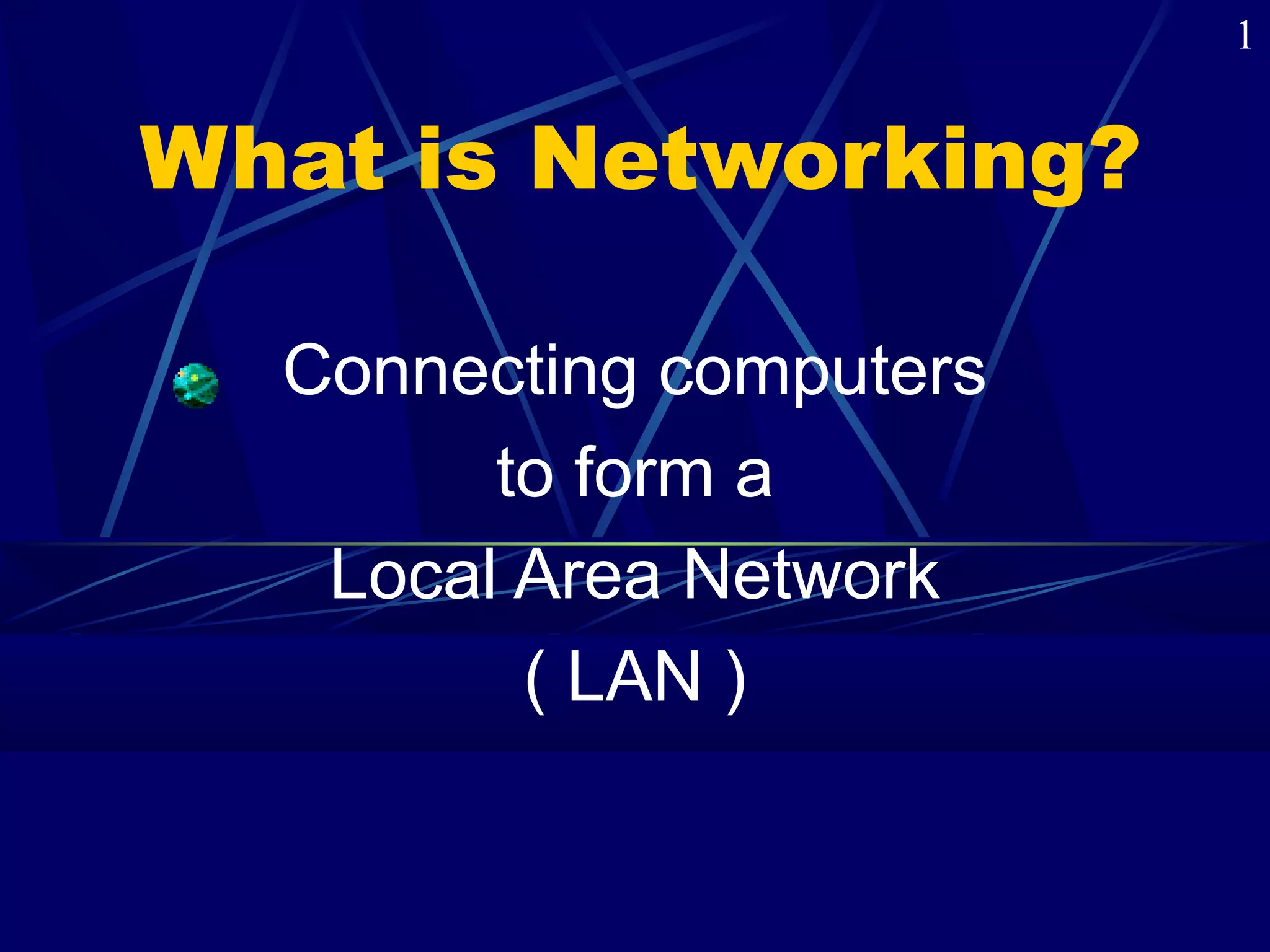 1

What is Networking?

Connecting computers to form a Local Area Network ( LAN )